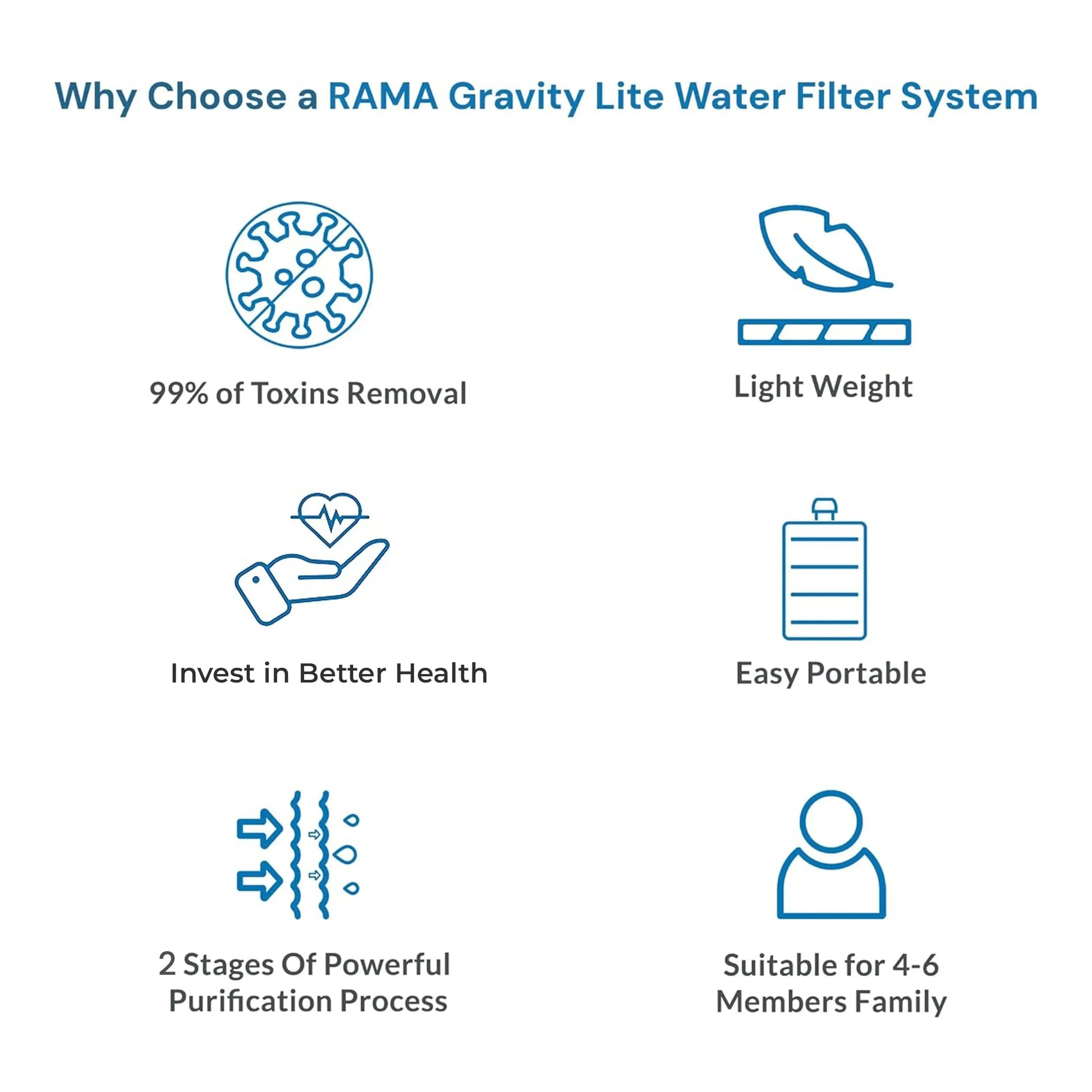 Why Choose a RAMA Gravity Lite Water Filter System

99% of Toxins Removal

Light Weight

Invest in Better Health

Easy Portable

2 Stages Of Powerful Purification Process

Suitable for 4-6 Members Family